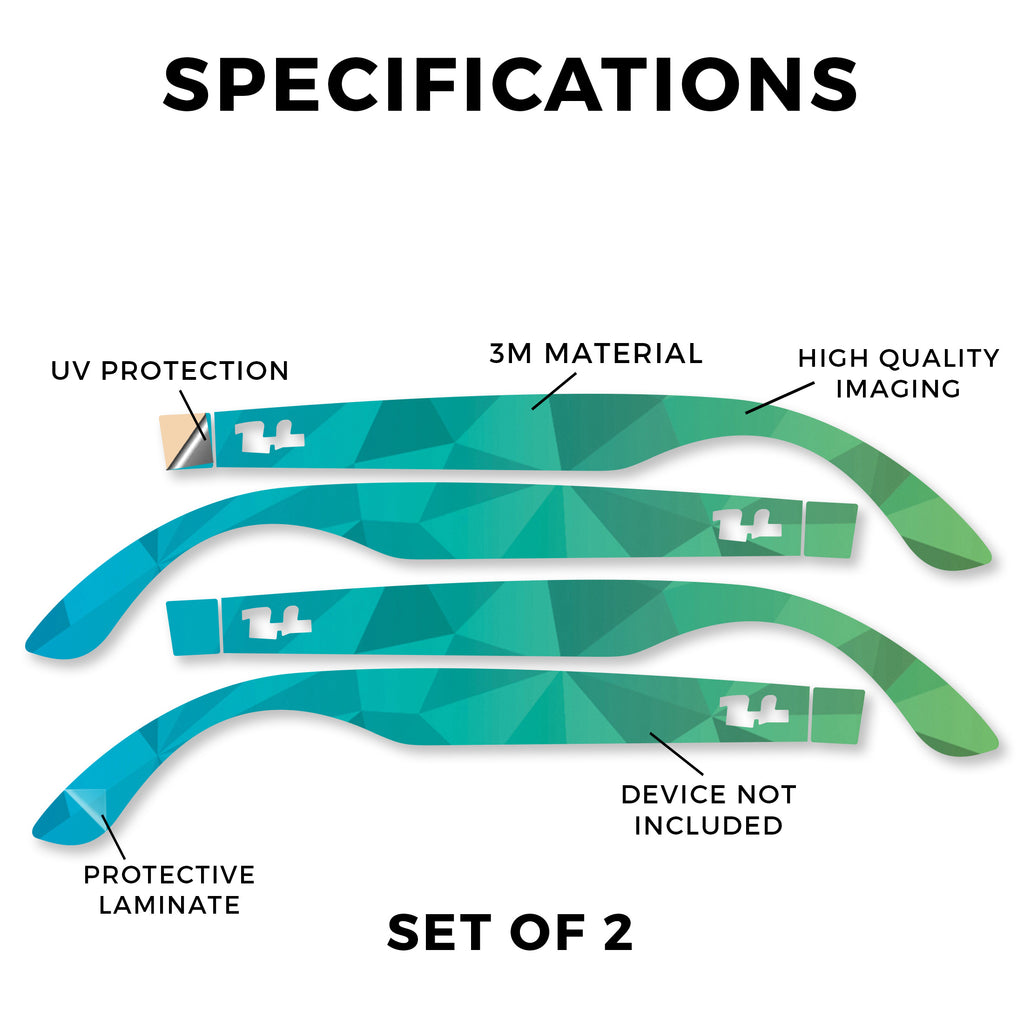 SPECIFICATIONS

UV PROTECTION

3M MATERIAL

HIGH QUALITY IMAGING

DEVICE NOT INCLUDED

PROTECTIVE LAMINATE

SET OF 2